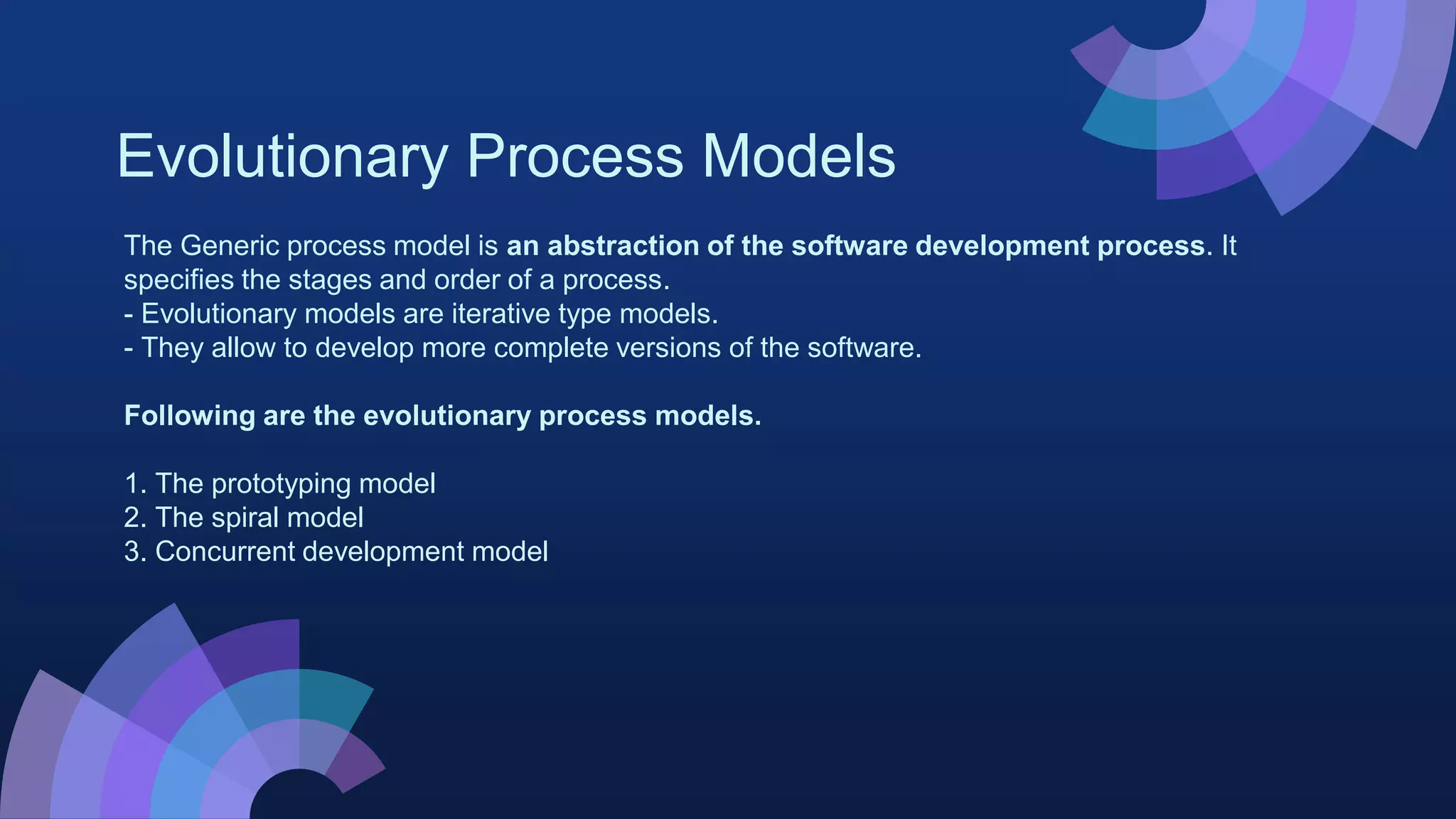 Evolutionary Process Models

The Generic process model is an abstraction of the software development process. It specifies the stages and order of a process.
- Evolutionary models are iterative type models.
- They allow to develop more complete versions of the software.

Following are the evolutionary process models.

1. The prototyping model
2. The spiral model
3. Concurrent development model